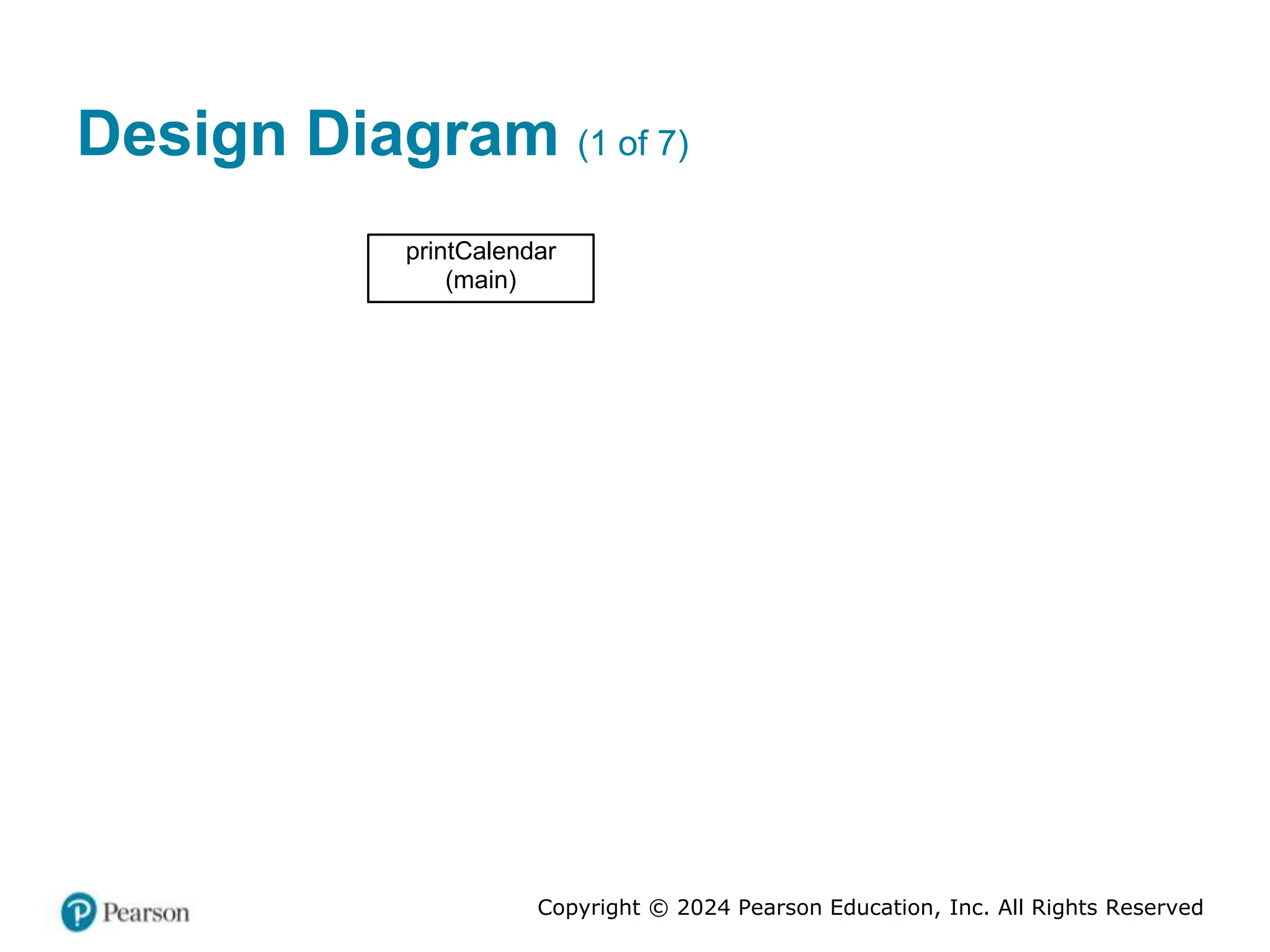 Design Diagram (1 of 7)

printCalendar
(main)

Pearson

Copyright © 2024 Pearson Education, Inc. All Rights Reserved